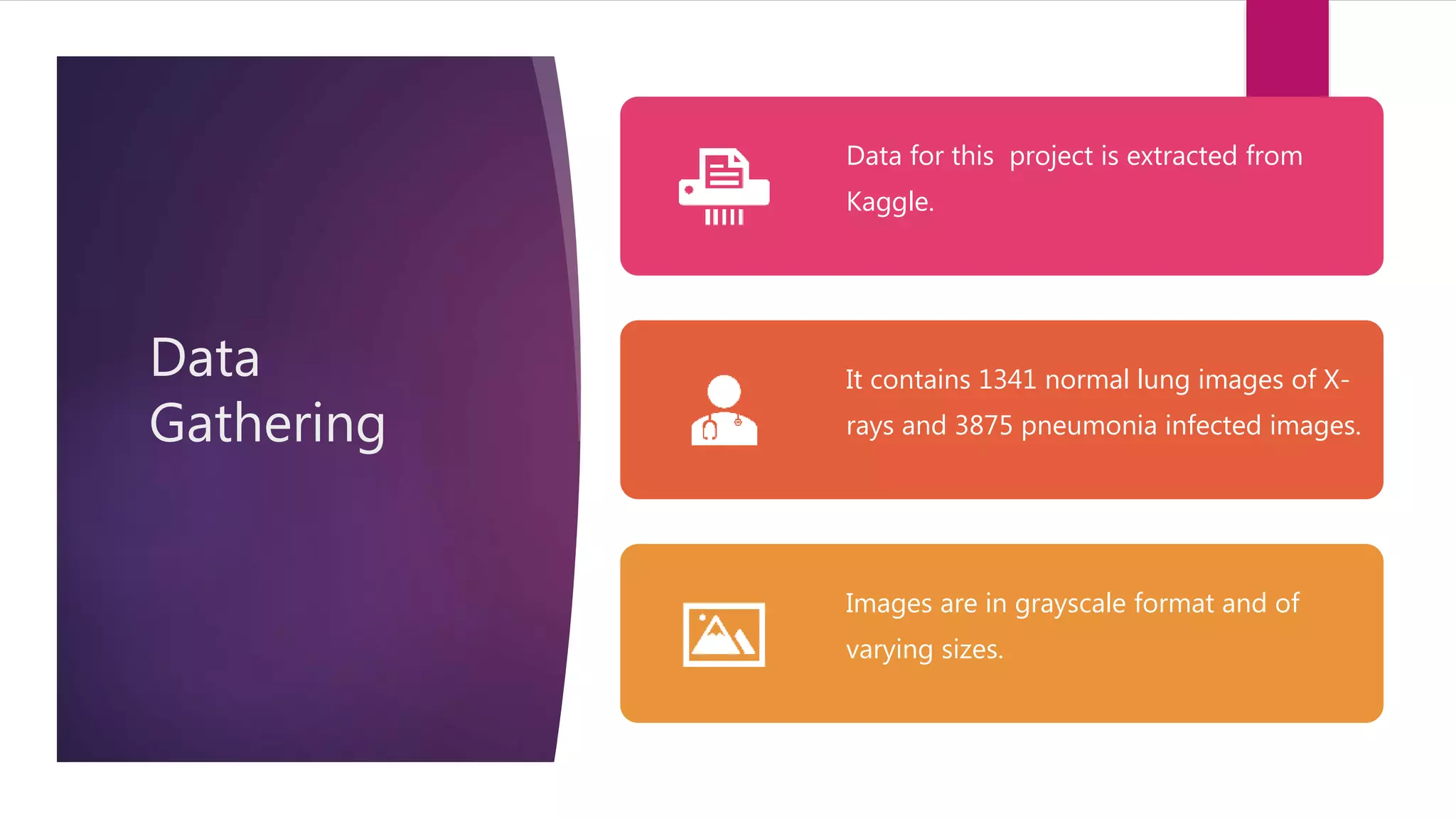 Data Gathering

Data for this  project is extracted from Kaggle.

It contains 1341 normal lung images of X-rays and 3875 pneumonia infected images.

Images are in grayscale format and of varying sizes.